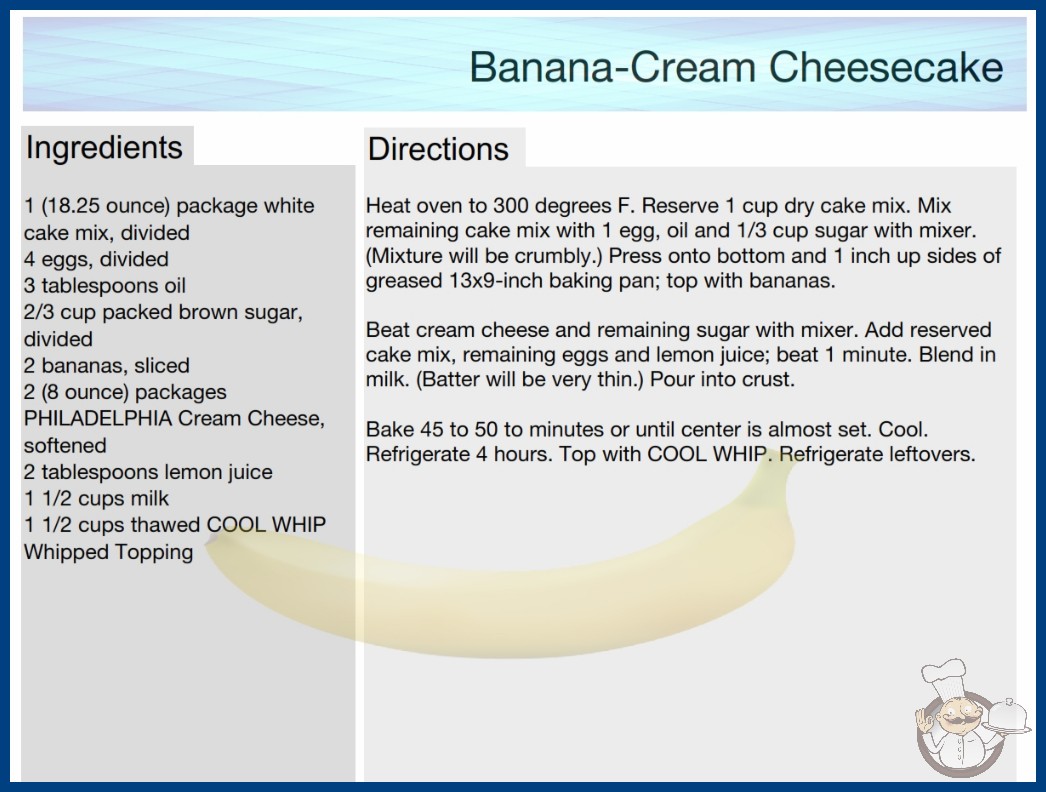 Banana-Cream Cheesecake

Ingredients

1 (18.25 ounce) package white cake mix, divided
4 eggs, divided
3 tablespoons oil
2/3 cup packed brown sugar, divided
2 bananas, sliced
2 (8 ounce) packages PHILADELPHIA Cream Cheese, softened
2 tablespoons lemon juice
1 1/2 cups milk
1 1/2 cups thawed COOL WHIP Whipped Topping

Directions

Heat oven to 300 degrees F. Reserve 1 cup dry cake mix. Mix remaining cake mix with 1 egg, oil and 1/3 cup sugar with mixer. (Mixture will be crumbly.) Press onto bottom and 1 inch up sides of greased 13x9-inch baking pan; top with bananas.

Beat cream cheese and remaining sugar with mixer. Add reserved cake mix, remaining eggs and lemon juice; beat 1 minute. Blend in milk. (Batter will be very thin.) Pour into crust.

Bake 45 to 50 to minutes or until center is almost set. Cool. Refrigerate 4 hours. Top with COOL WHIP. Refrigerate leftovers.